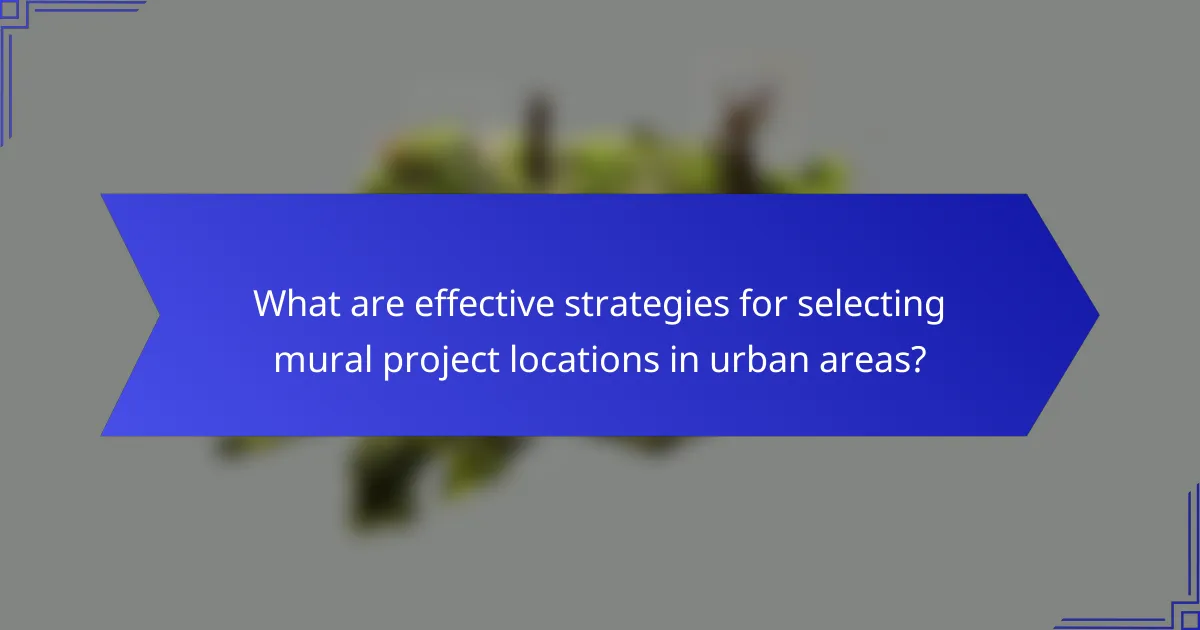 What are effective strategies for selecting mural project locations in urban areas?